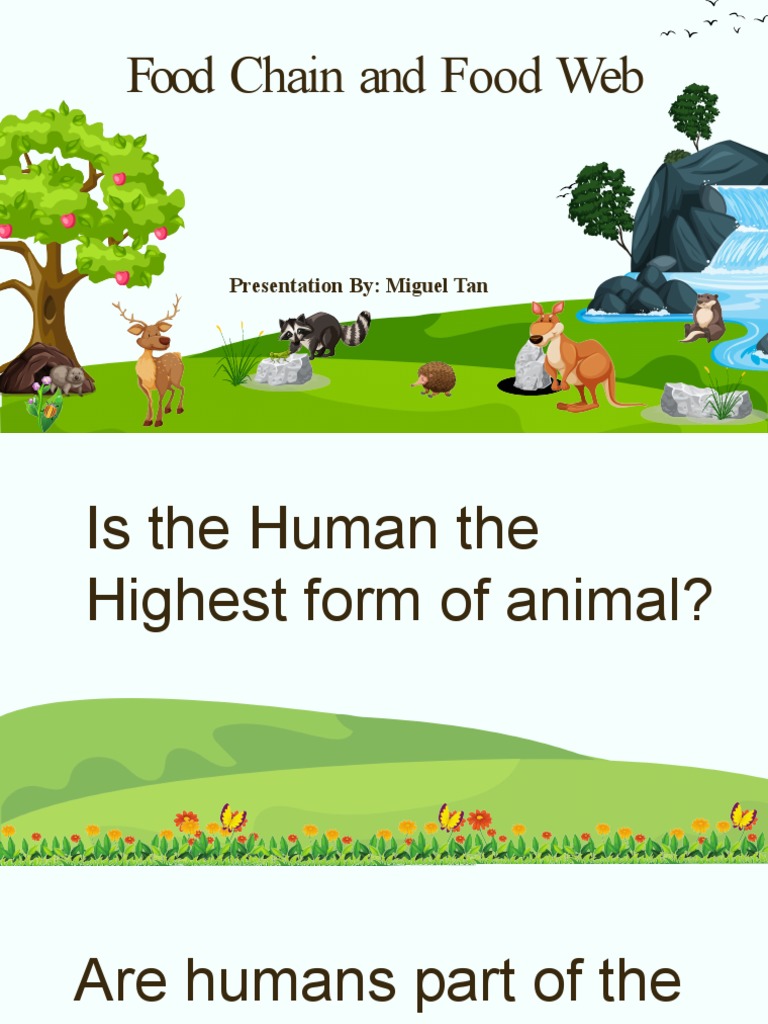 Food Chain and Food Web

Presentation By: Miguel Tan

Is the Human the Highest form of animal?

Are humans part of the